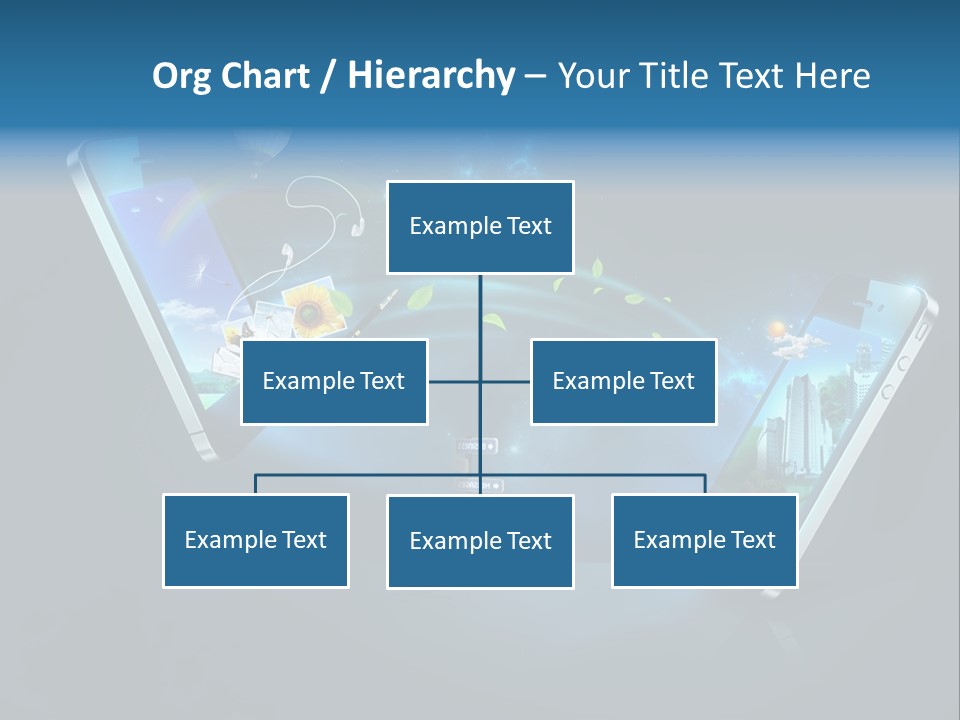 Org Chart / Hierarchy – Your Title Text Here

Example Text

Example Text

Example Text

Example Text

Example Text

Example Text